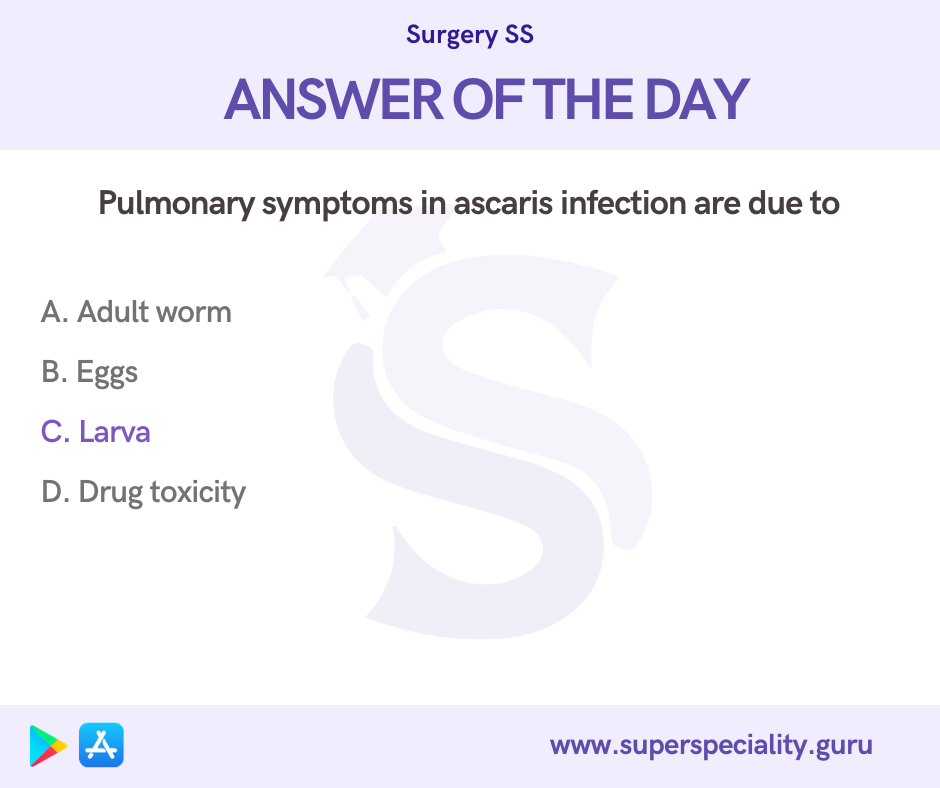 Surgery SS

ANSWER OF THE DAY

Pulmonary symptoms in ascaris infection are due to

A. Adult worm

B. Eggs

C. Larva

D. Drug toxicity

www.superspeciality.guru